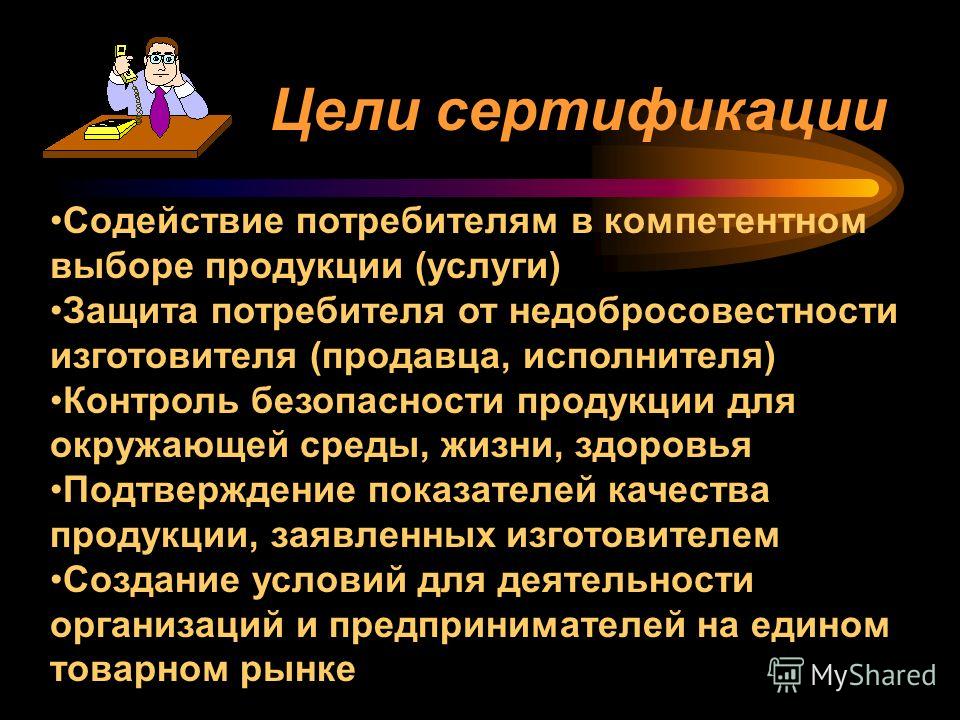 Цели сертификации

•Содействие потребителям в компетентном выборе продукции (услуги)
•Защита потребителя от недобросовестности изготовителя (продавца, исполнителя)
•Контроль безопасности продукции для окружающей среды, жизни, здоровья
•Подтверждение показателей качества продукции, заявленных изготовителем
•Создание условий для деятельности организаций и предпринимателей на едином товарном рынке

MyShared